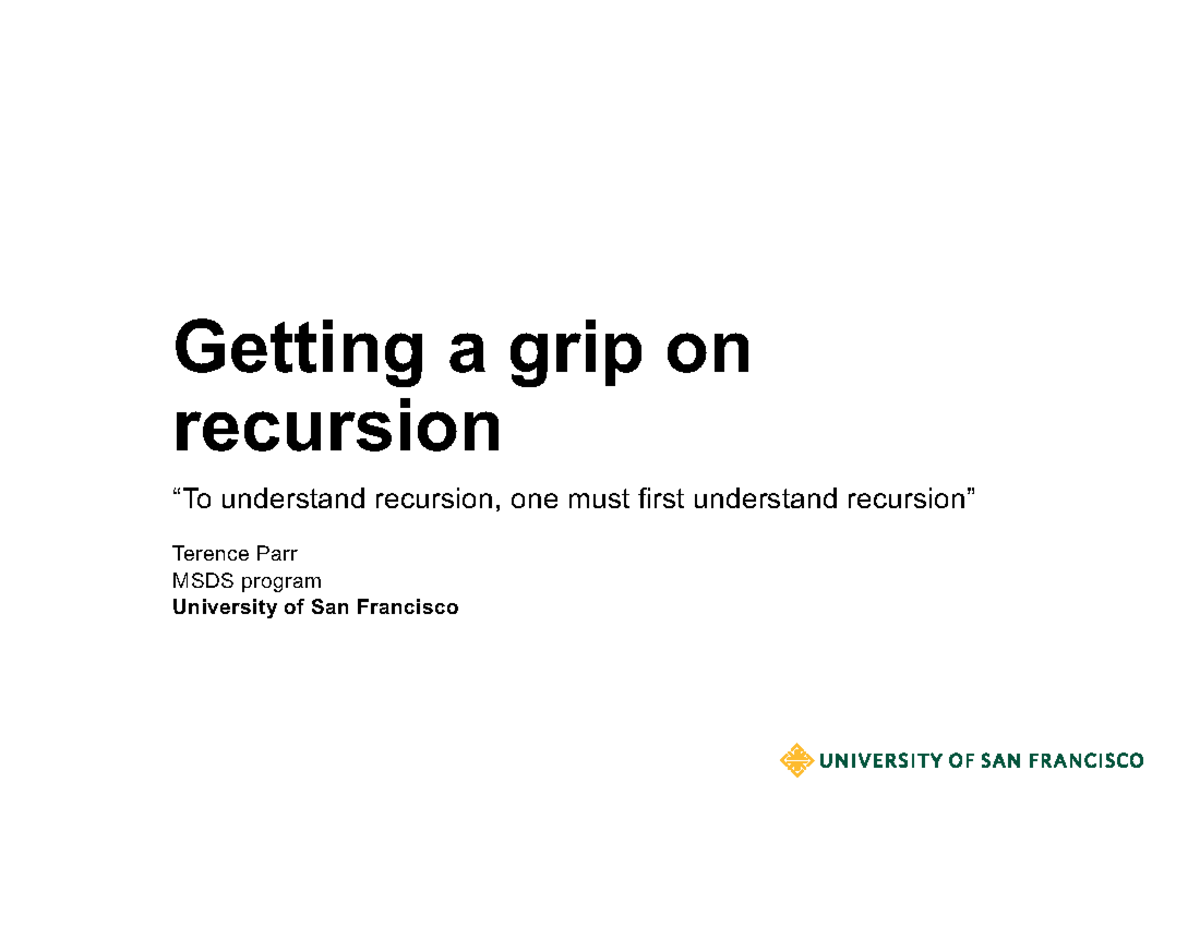 Getting a grip on recursion

“To understand recursion, one must first understand recursion”

Terence Parr
MSDS program
University of San Francisco

UNIVERSITY OF SAN FRANCISCO